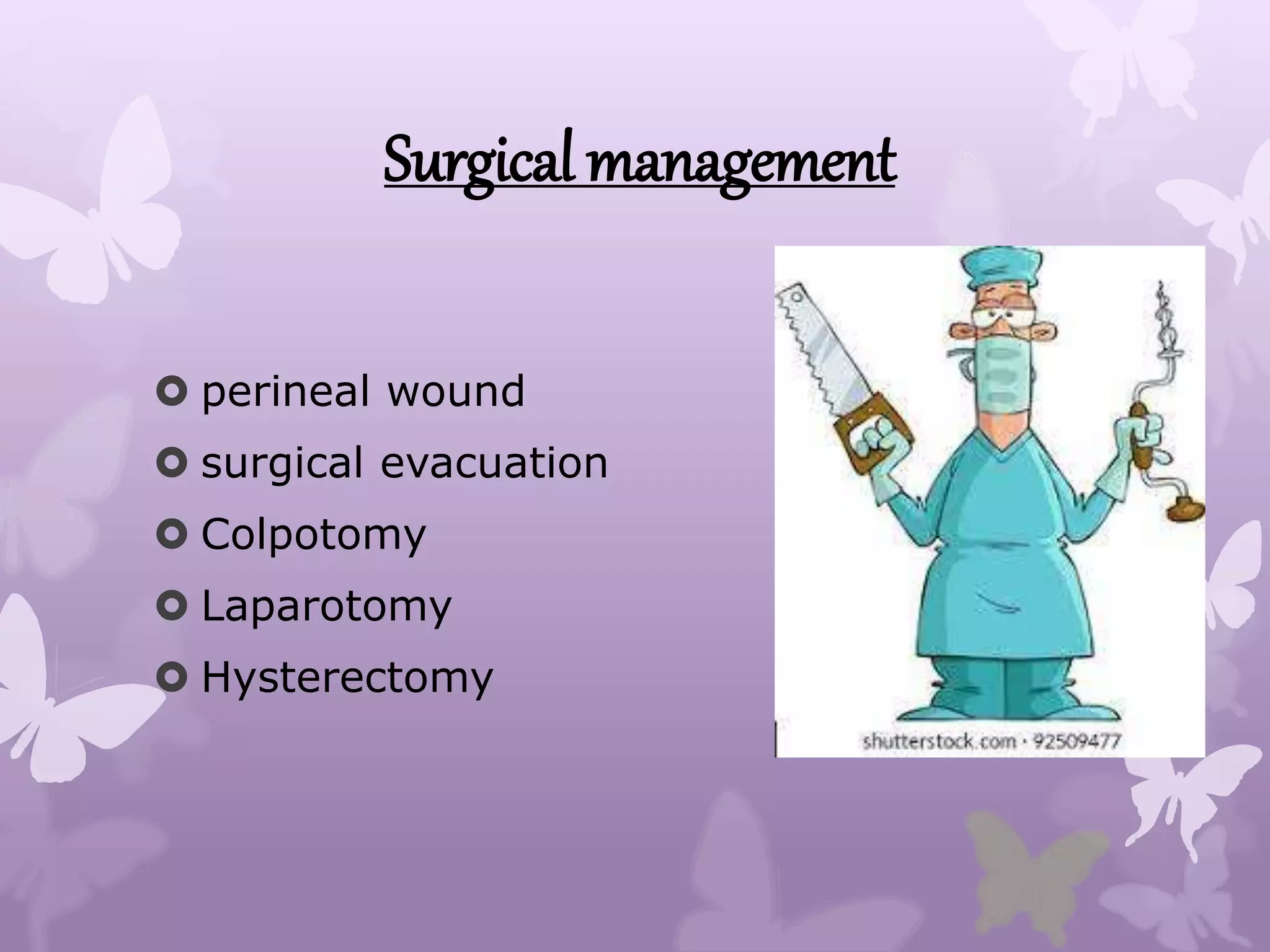 Surgical management

perineal wound
surgical evacuation
Colpotomy
Laparotomy
Hysterectomy

shutterstock.com · 92509477